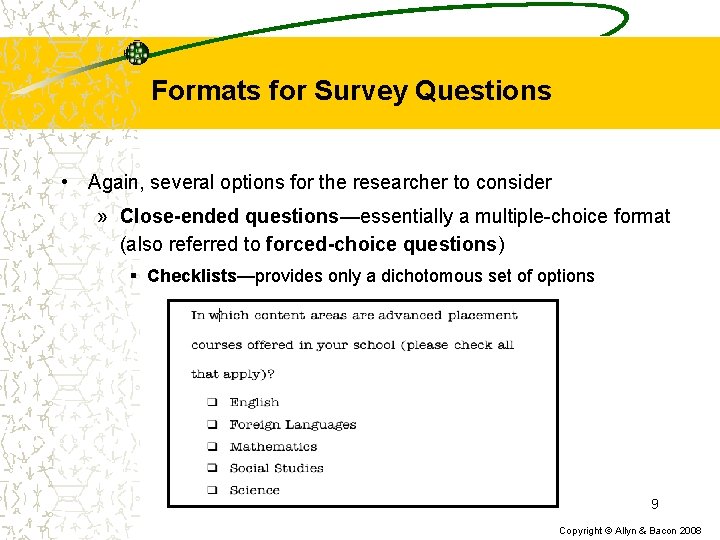 Formats for Survey Questions

• Again, several options for the researcher to consider

» Close-ended questions—essentially a multiple-choice format (also referred to forced-choice questions)

▪ Checklists—provides only a dichotomous set of options

In which content areas are advanced placement courses offered in your school (please check all that apply)?

❑ English
❑ Foreign Languages
❑ Mathematics
❑ Social Studies
❑ Science

9

Copyright © Allyn & Bacon 2008